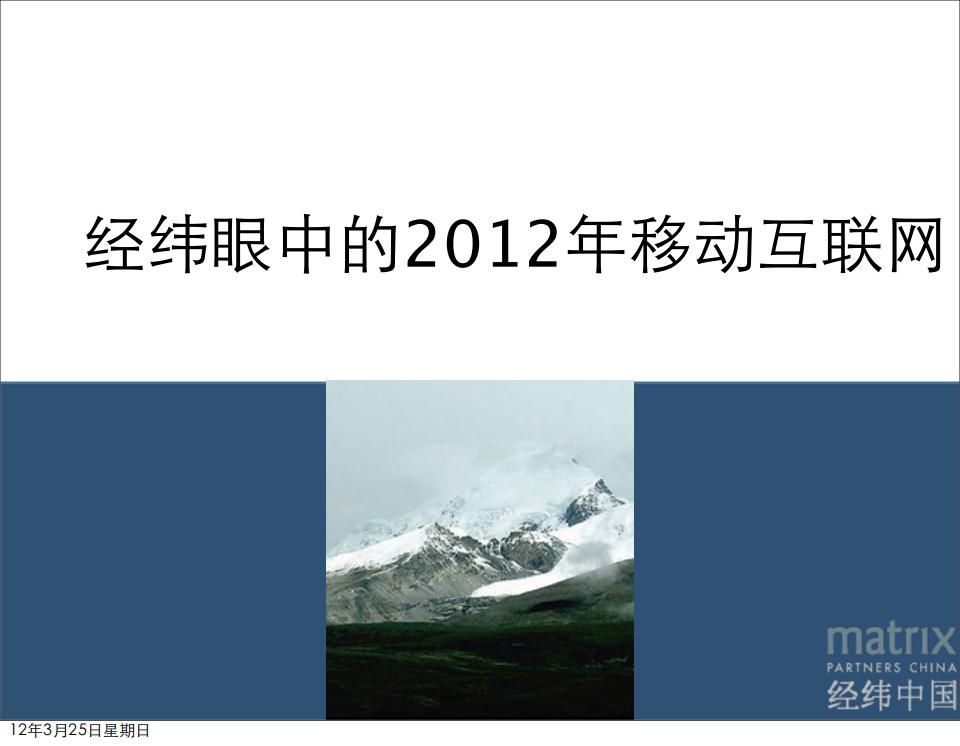 经纬眼中的2012年移动互联网

matrix
PARTNERS CHINA
经纬中国

12年3月25日星期日